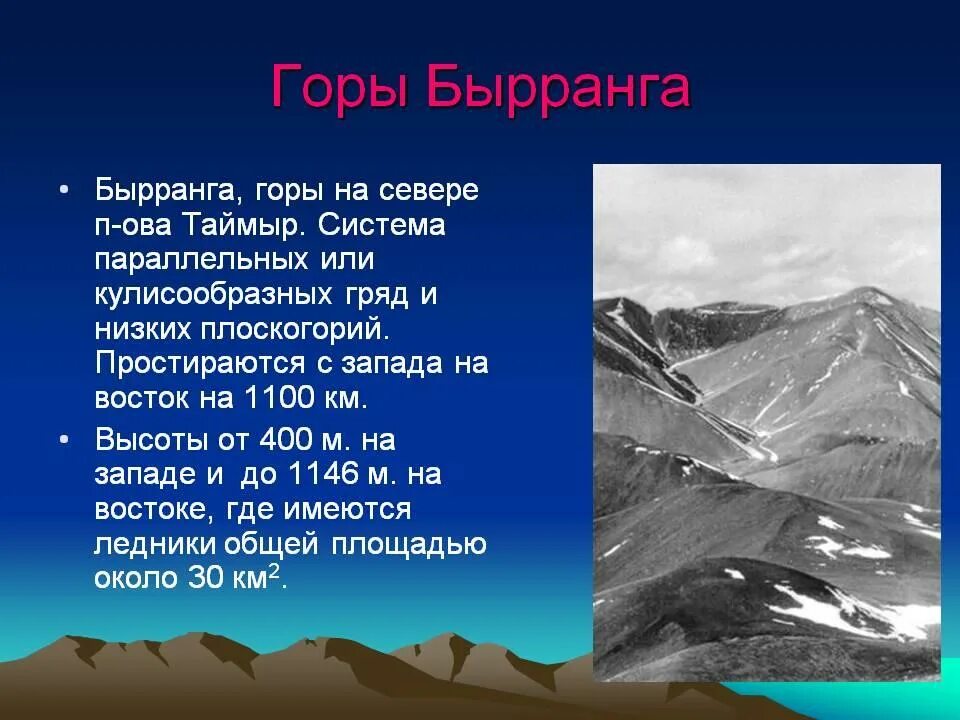 Горы Бырранга

• Бырранга, горы на севере п-ова Таймыр. Система параллельных или кулисообразных гряд и низких плоскогорий. Простираются с запада на восток на 1100 км.

• Высоты от 400 м. на западе и до 1146 м. на востоке, где имеются ледники общей площадью около 30 км$^2$.